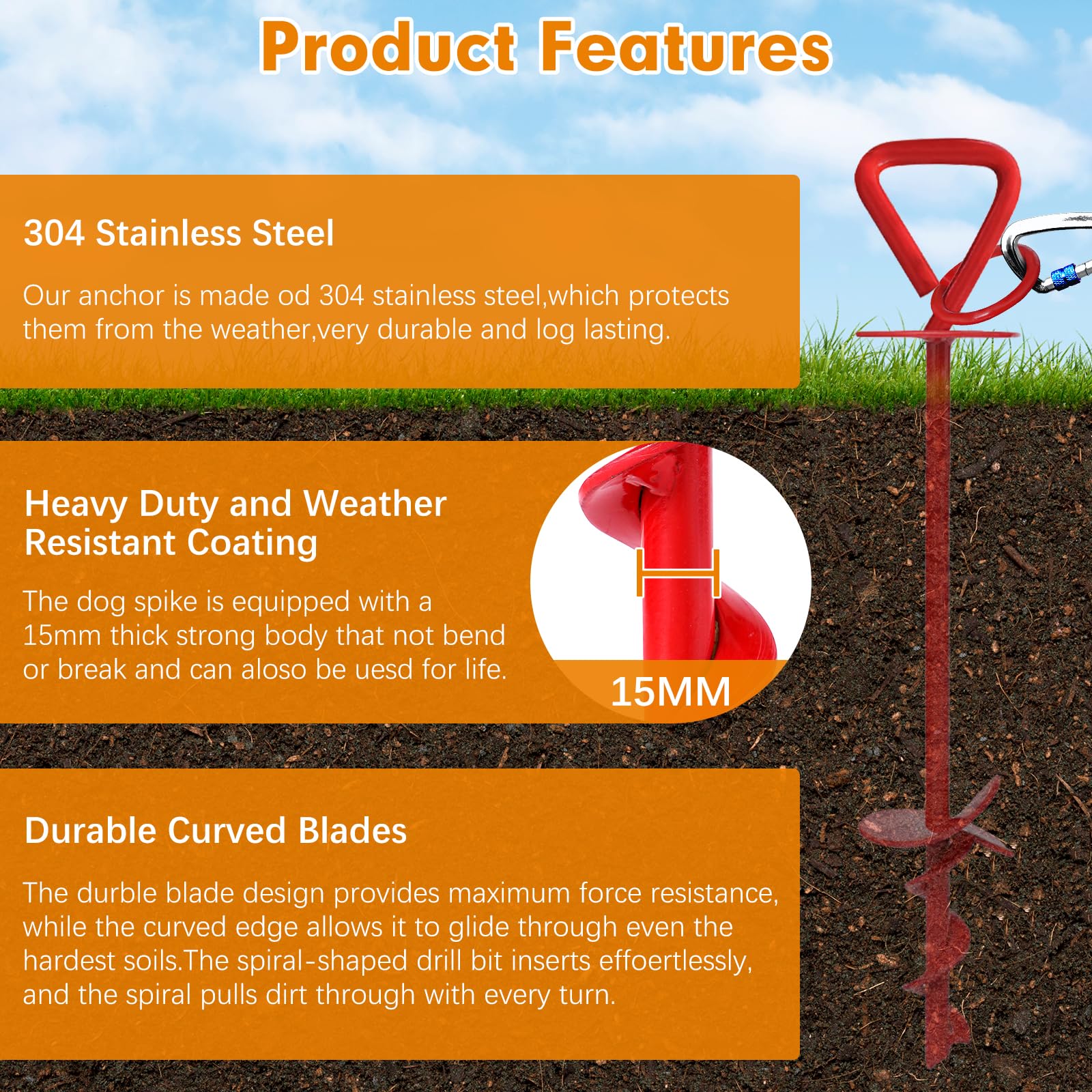 Product Features

304 Stainless Steel

Our anchor is made od 304 stainless steel,which protects them from the weather,very durable and log lasting.

Heavy Duty and Weather Resistant Coating

The dog spike is equipped with a 15mm thick strong body that not bend or break and can aloso be uesd for life.

15MM

Durable Curved Blades

The durble blade design provides maximum force resistance, while the curved edge allows it to glide through even the hardest soils.The spiral-shaped drill bit inserts effoertlessly, and the spiral pulls dirt through with every turn.